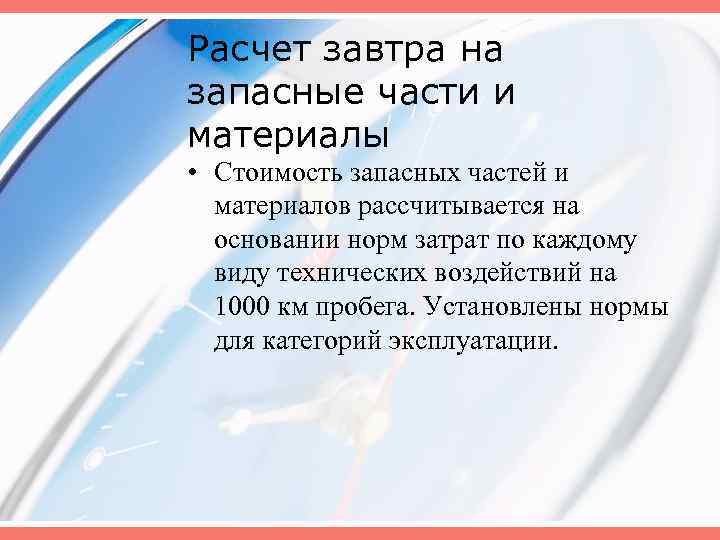 Расчет завтра на запасные части и материалы

• Стоимость запасных частей и материалов рассчитывается на основании норм затрат по каждому виду технических воздействий на 1000 км пробега. Установлены нормы для категорий эксплуатации.